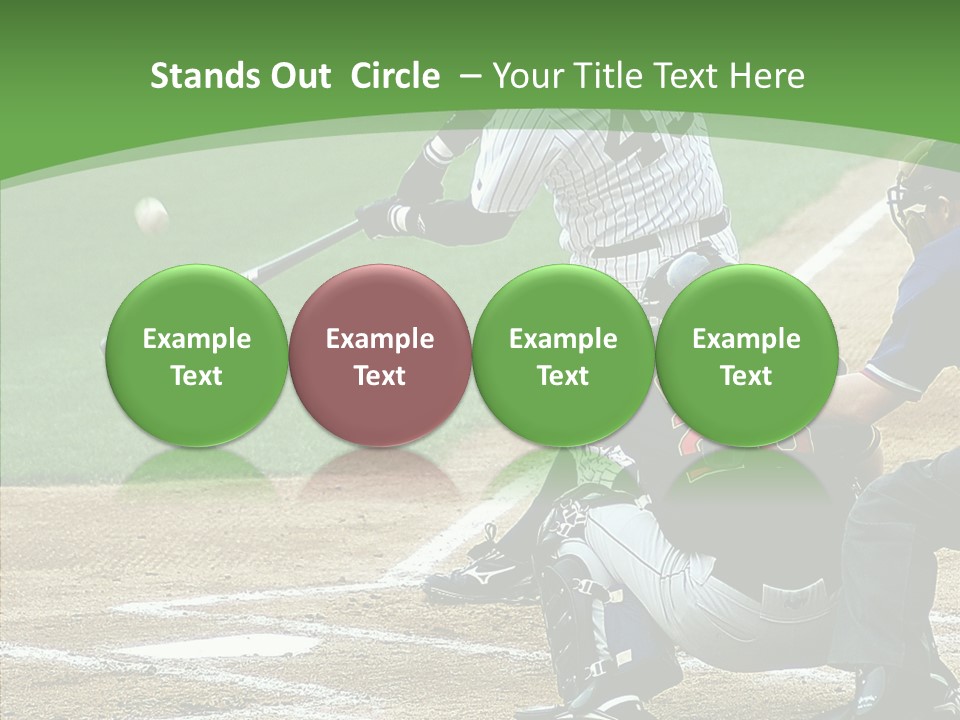 Stands Out Circle – Your Title Text Here

Example Text

Example Text

Example Text

Example Text